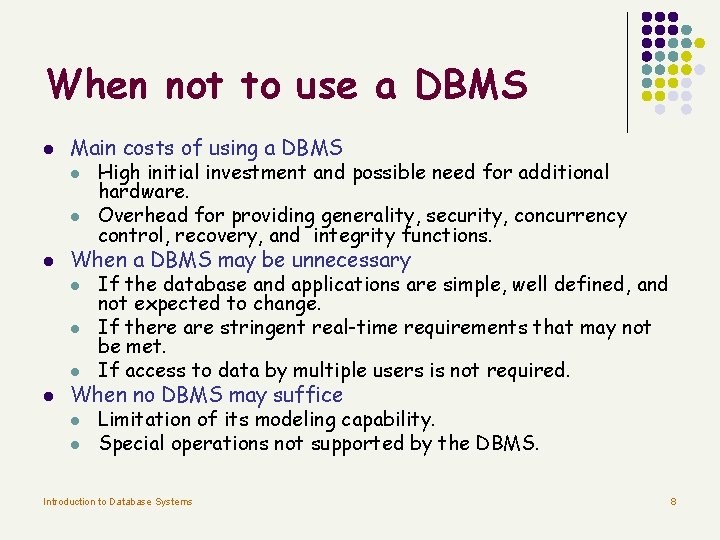 When not to use a DBMS

- Main costs of using a DBMS
  - High initial investment and possible need for additional hardware.
  - Overhead for providing generality, security, concurrency control, recovery, and integrity functions.
- When a DBMS may be unnecessary
  - If the database and applications are simple, well defined, and not expected to change.
  - If there are stringent real-time requirements that may not be met.
  - If access to data by multiple users is not required.
- When no DBMS may suffice
  - Limitation of its modeling capability.
  - Special operations not supported by the DBMS.

Introduction to Database Systems

8